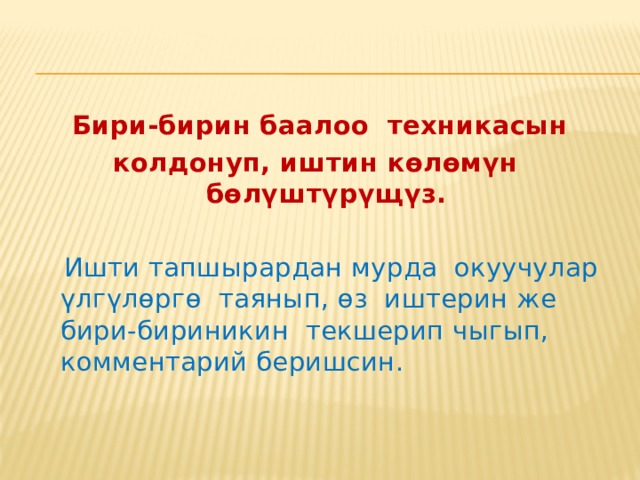 Бири-бирин баалоо техникасын колдонуп, иштин көлөмүн бөлүштүрүщүз.

Ишти тапшырардан мурда окуучулар үлгүлөргө таянып, өз иштерин же бири-бириникин текшерип чыгып, комментарий беришсин.